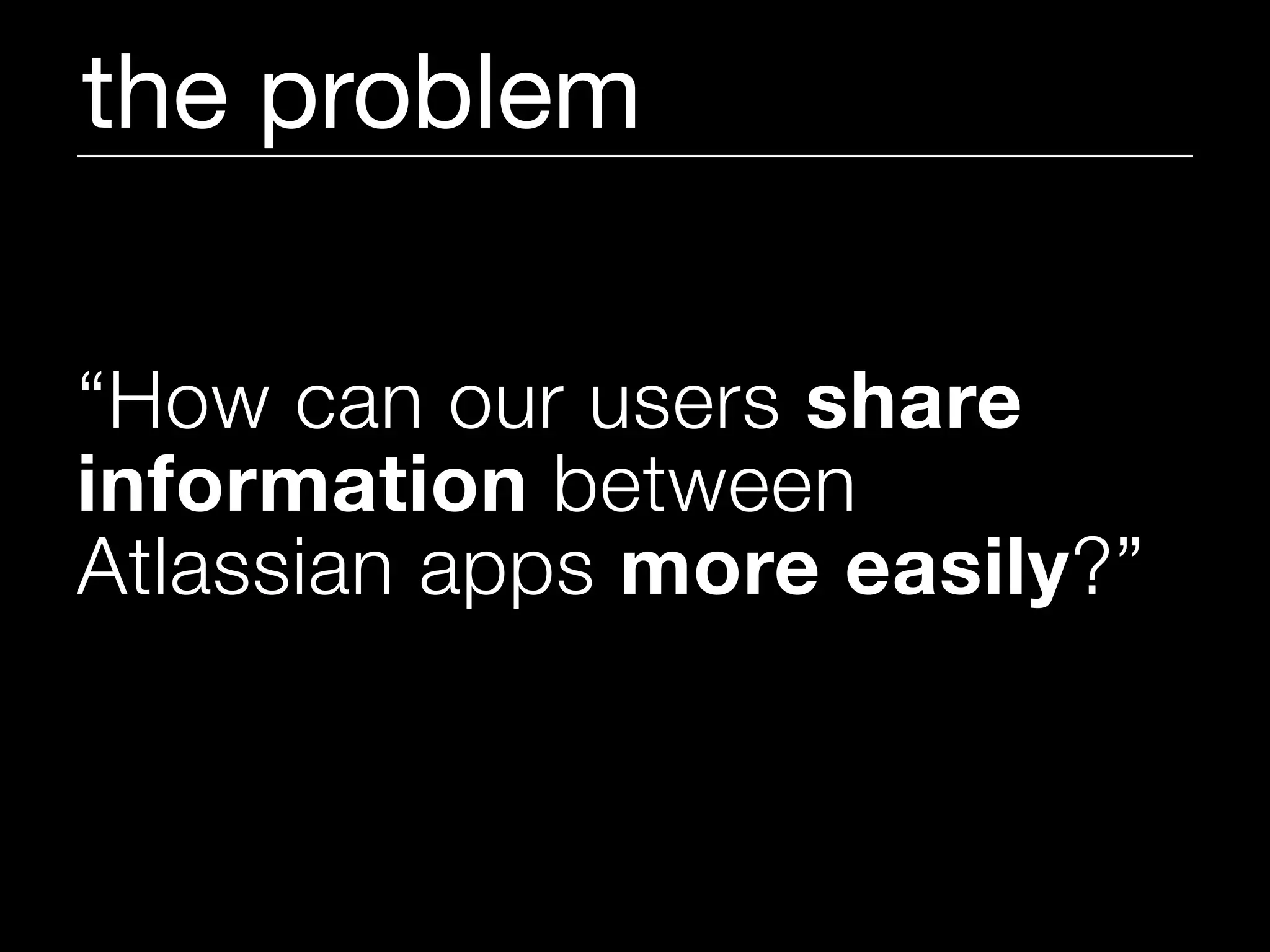 the problem

“How can our users share information between Atlassian apps more easily?”